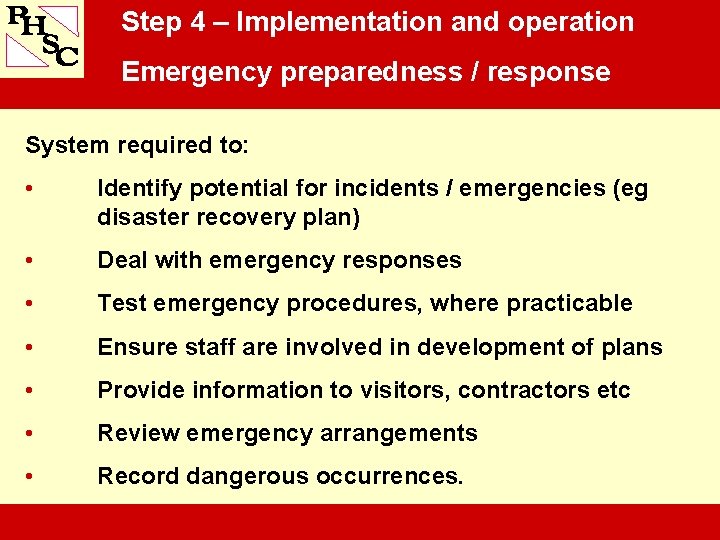 PHSC

Step 4 – Implementation and operation

Emergency preparedness / response

System required to:

• Identify potential for incidents / emergencies (eg disaster recovery plan)

• Deal with emergency responses

• Test emergency procedures, where practicable

• Ensure staff are involved in development of plans

• Provide information to visitors, contractors etc

• Review emergency arrangements

• Record dangerous occurrences.